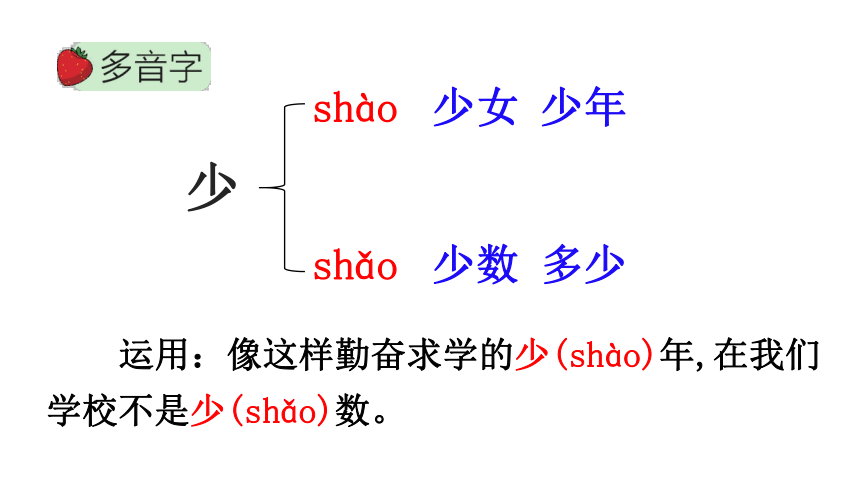 多音字

少

shào 少女 少年

shǎo 少数 多少

运用：像这样勤奋求学的少(shào)年，在我们学校不是少(shǎo)数。